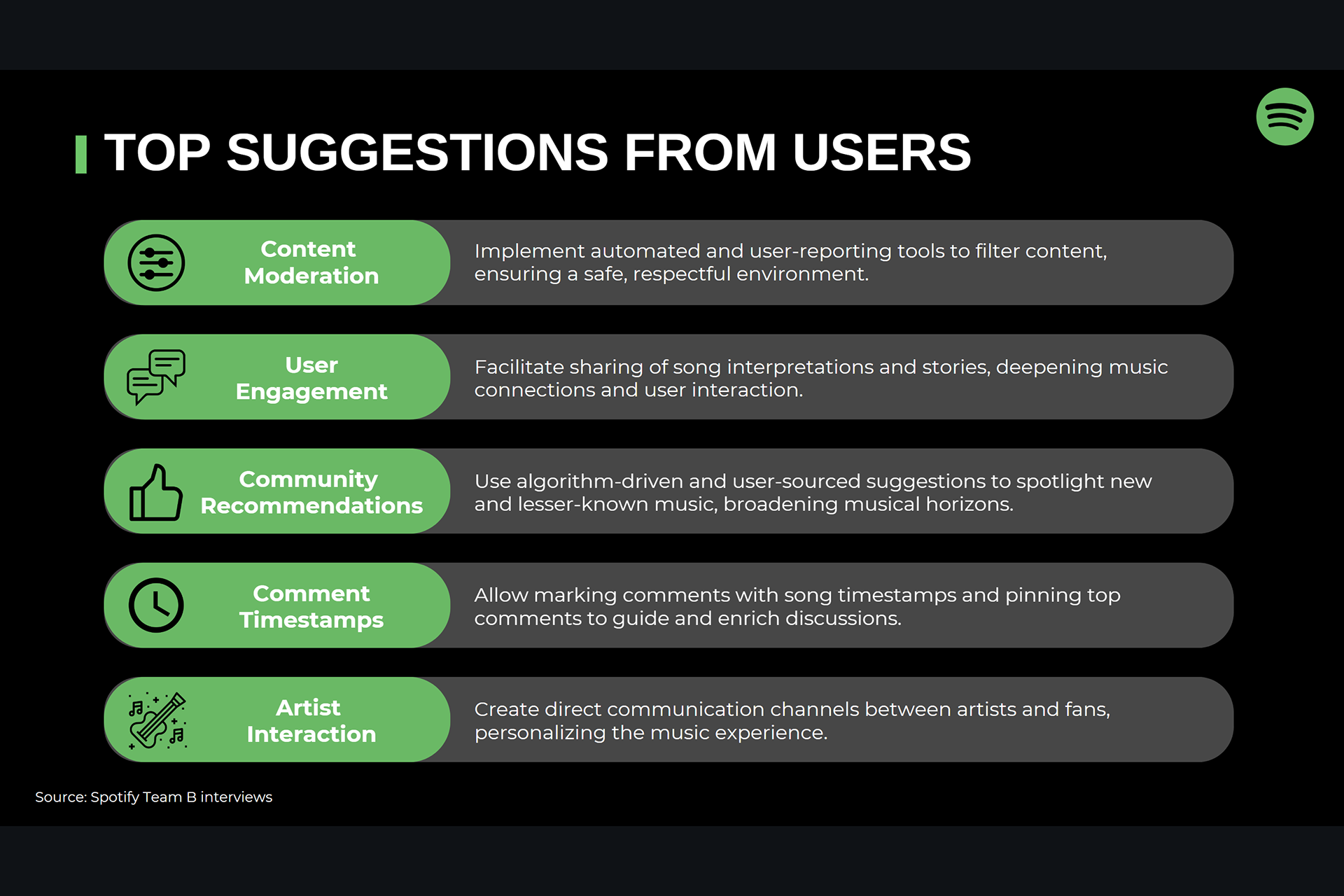 TOP SUGGESTIONS FROM USERS

Content Moderation

Implement automated and user-reporting tools to filter content, ensuring a safe, respectful environment.

User Engagement

Facilitate sharing of song interpretations and stories, deepening music connections and user interaction.

Community Recommendations

Use algorithm-driven and user-sourced suggestions to spotlight new and lesser-known music, broadening musical horizons.

Comment Timestamps

Allow marking comments with song timestamps and pinning top comments to guide and enrich discussions.

Artist Interaction

Create direct communication channels between artists and fans, personalizing the music experience.

Source: Spotify Team B interviews